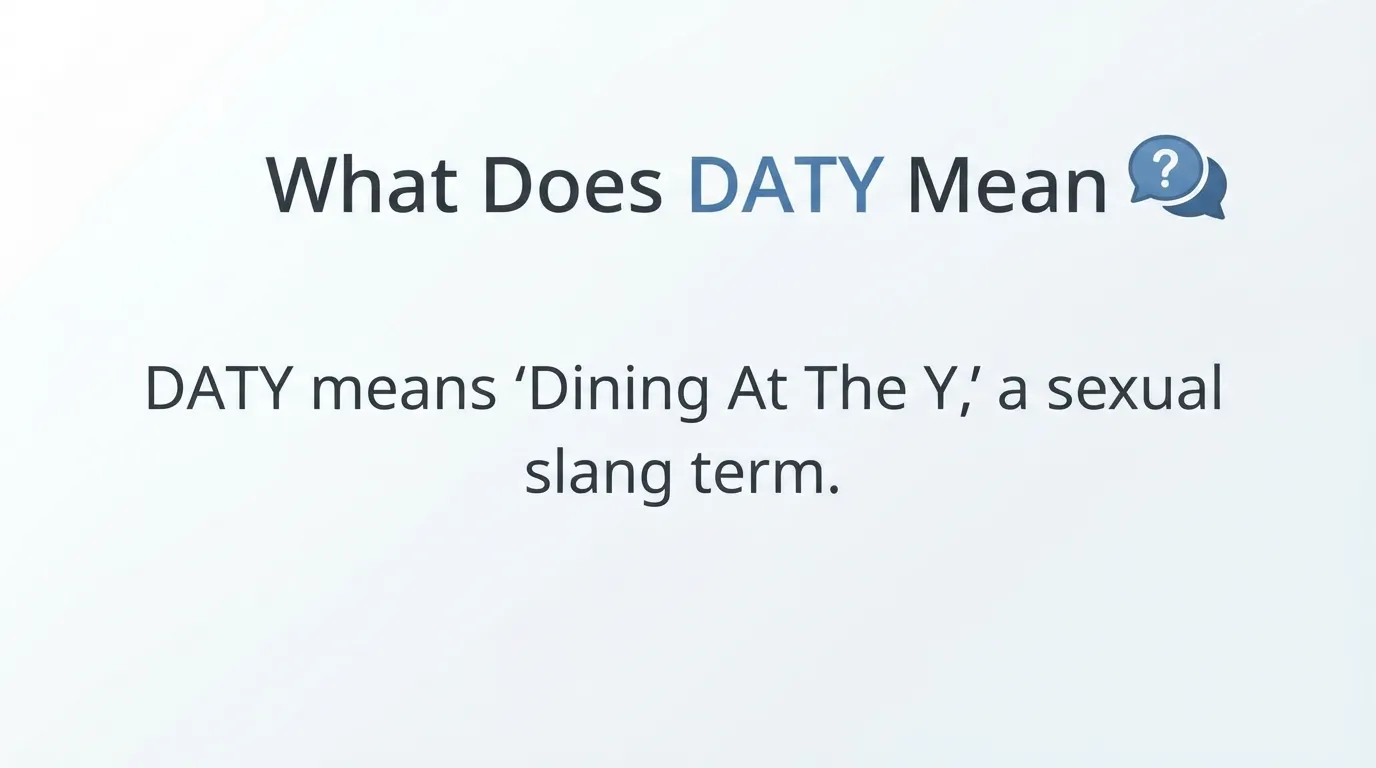 What Does DATY Mean ?

DATY means ‘Dining At The Y,’ a sexual slang term.